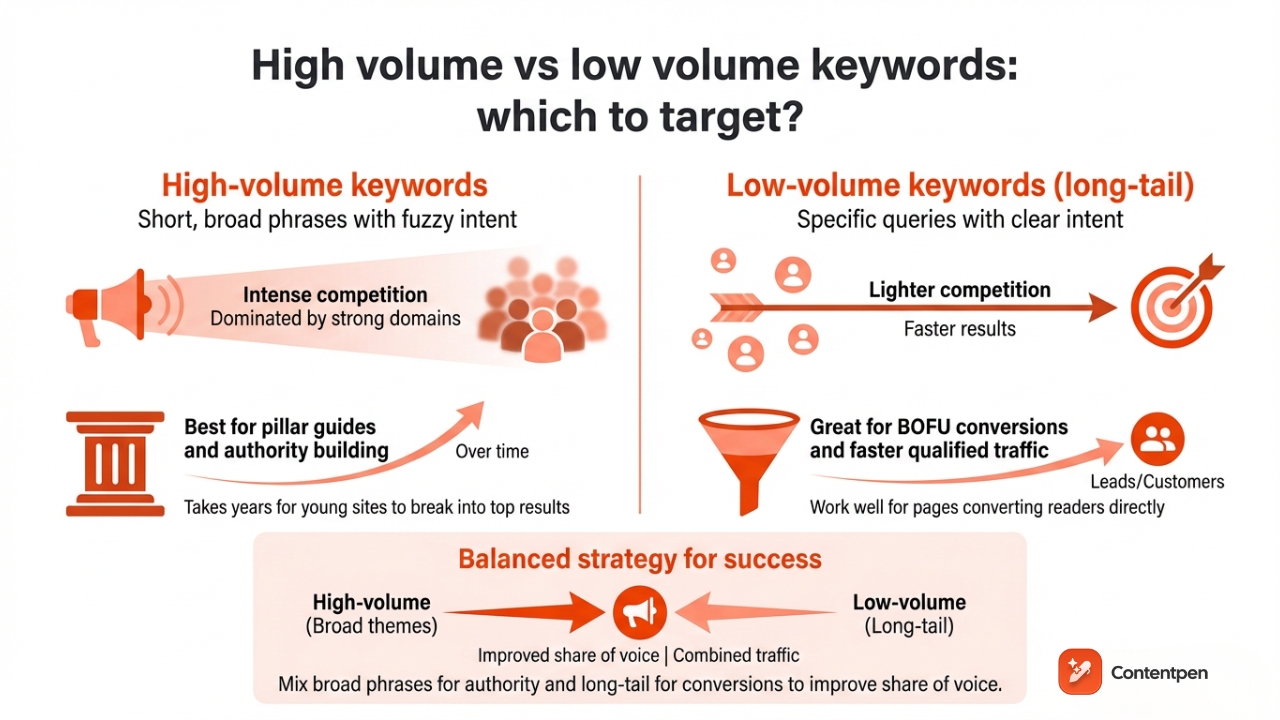 High volume vs low volume keywords: which to target?

High-volume keywords
Short, broad phrases with fuzzy intent

Intense competition
Dominated by strong domains

Best for pillar guides and authority building

Over time

Takes years for young sites to break into top results

Low-volume keywords (long-tail)
Specific queries with clear intent

Lighter competition

Faster results

Great for BOFU conversions and faster qualified traffic

Leads/Customers

Work well for pages converting readers directly

Balanced strategy for success

High-volume
(Broad themes)

Low-volume
(Long-tail)

Improved share of voice | Combined traffic

Mix broad phrases for authority and long-tail for conversions to improve share of voice.

Contentpen